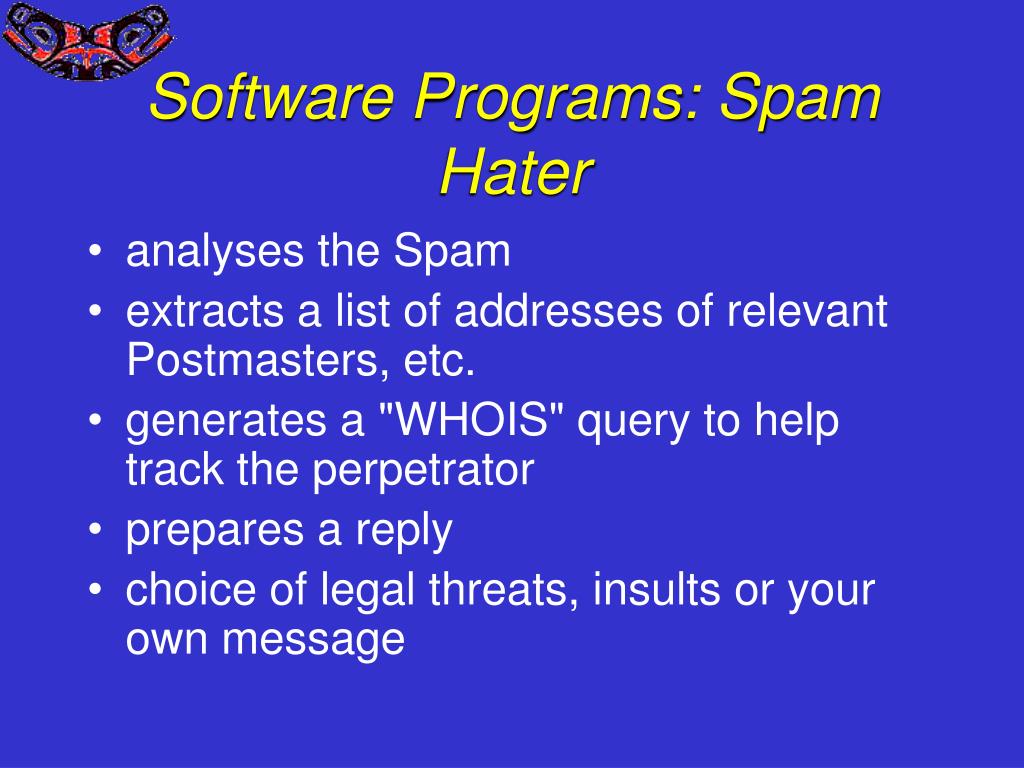 Software Programs: Spam Hater

• analyses the Spam
• extracts a list of addresses of relevant Postmasters, etc.
• generates a "WHOIS" query to help track the perpetrator
• prepares a reply
• choice of legal threats, insults or your own message